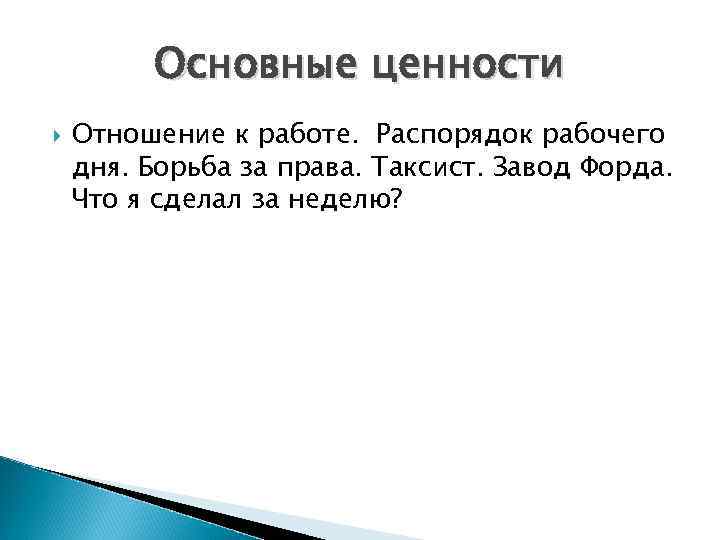 Основные ценности

Отношение к работе. Распорядок рабочего дня. Борьба за права. Таксист. Завод Форда. Что я сделал за неделю?